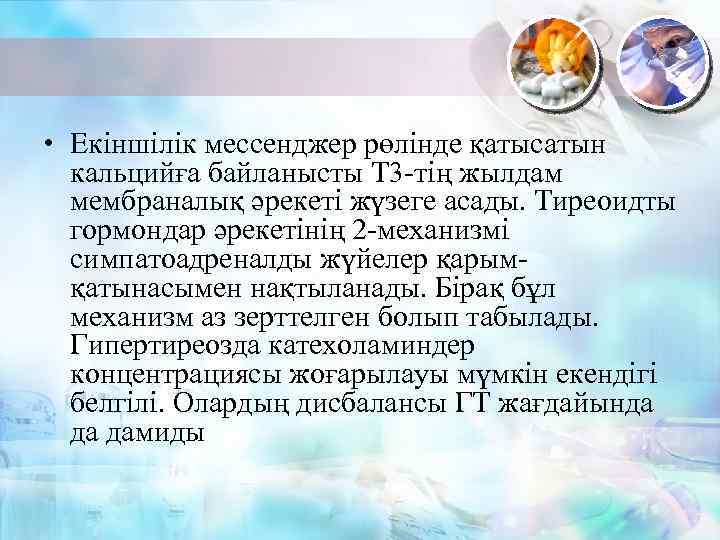 • Екіншілік мессенджер рөлінде қатысатын кальцийға байланысты Т3-тің жылдам мембраналық әрекеті жүзеге асады. Тиреоидты гормондар әрекетінің 2-механизмі симпатоадреналды жүйелер қарым-қатынасымен нақтыланады. Бірақ бұл механизм аз зерттелген болып табылады. Гипертиреозда катехоламиндер концентрациясы жоғарылауы мүмкін екендігі белгілі. Олардың дисбалансы ГТ жағдайында да дамиды